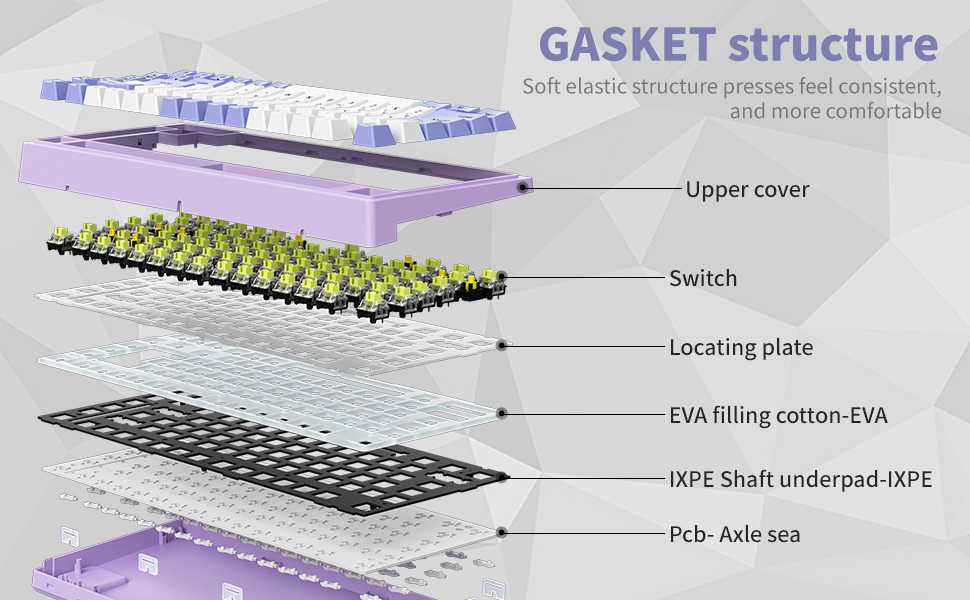 GASKET structure

Soft elastic structure presses feel consistent, and more comfortable

Upper cover

Switch

Locating plate

EVA filling cotton-EVA

IXPE Shaft underpad-IXPE

Pcb- Axle sea